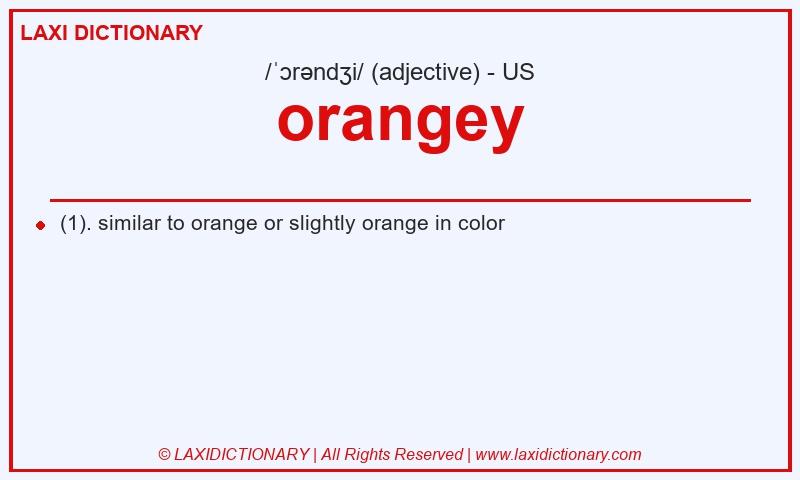 LAXI DICTIONARY

/ˈɔrəndʒi/ (adjective) - US

orangey

(1). similar to orange or slightly orange in color

© LAXIDICTIONARY | All Rights Reserved | www.laxidictionary.com